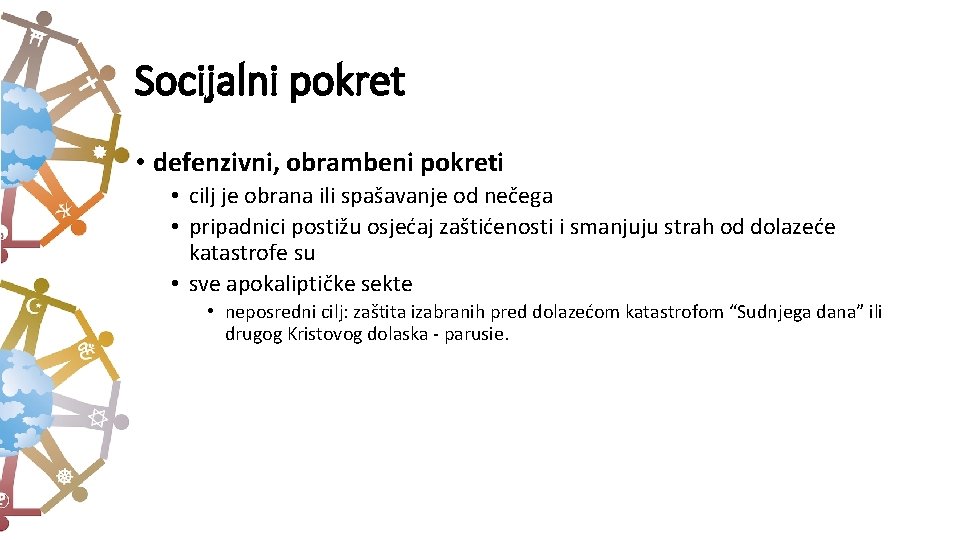 Socijalni pokret

• defenzivni, obrambeni pokreti
  • cilj je obrana ili spašavanje od nečega
  • pripadnici postižu osjećaj zaštićenosti i smanjuju strah od dolazeće katastrofe su
  • sve apokaliptičke sekte
    • neposredni cilj: zaštita izabranih pred dolazećom katastrofom “Sudnjega dana” ili drugog Kristovog dolaska - parusie.